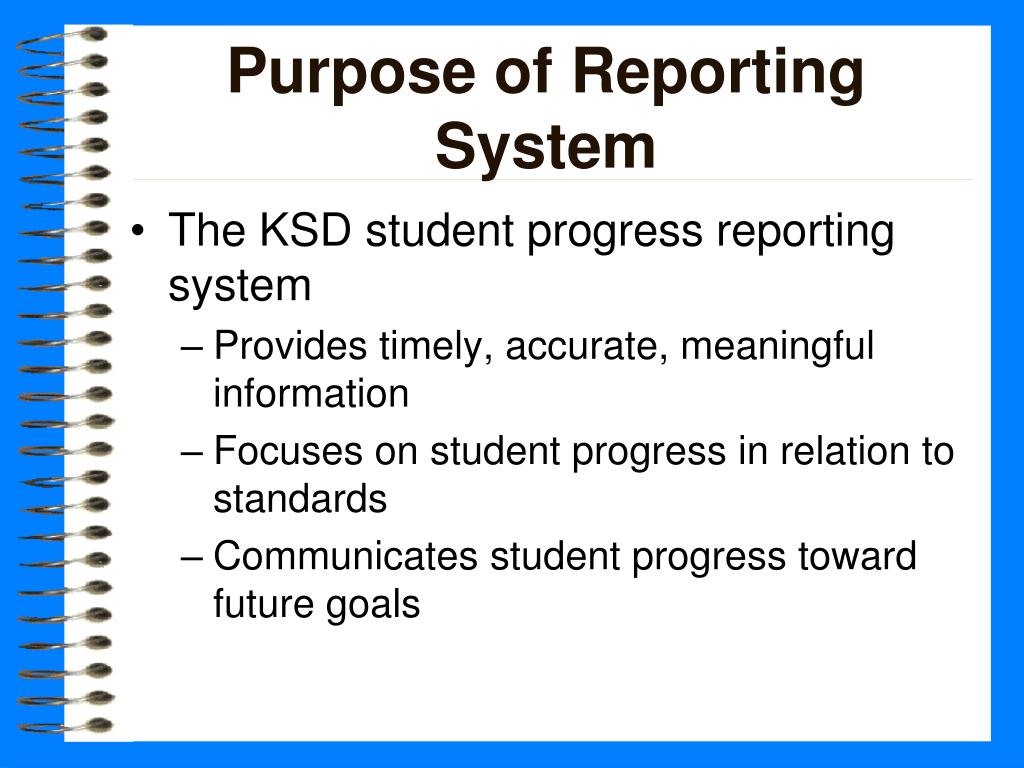 Purpose of Reporting System

• The KSD student progress reporting system
– Provides timely, accurate, meaningful information
– Focuses on student progress in relation to standards
– Communicates student progress toward future goals